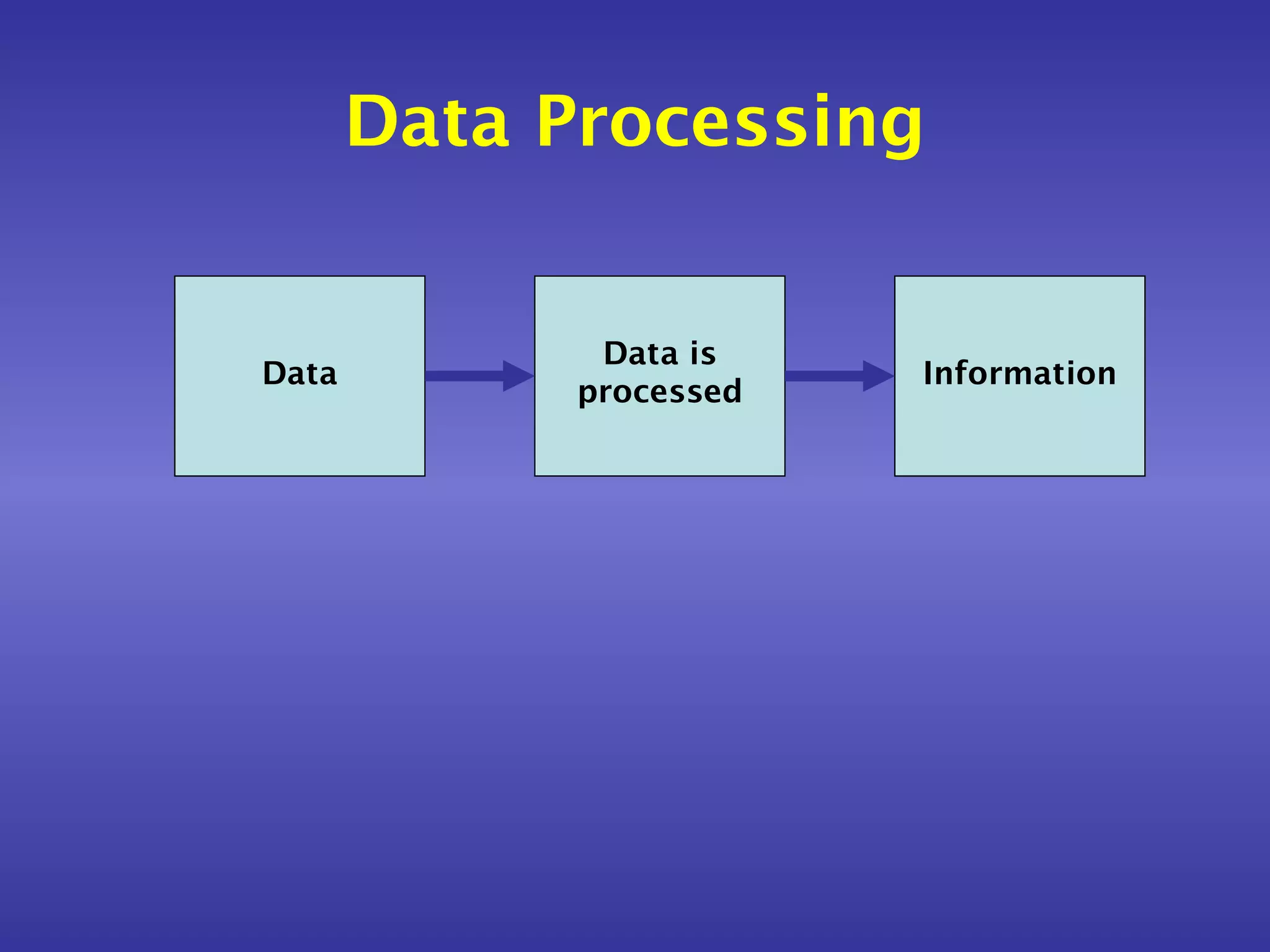 Data Processing

Data

Data is processed

Information